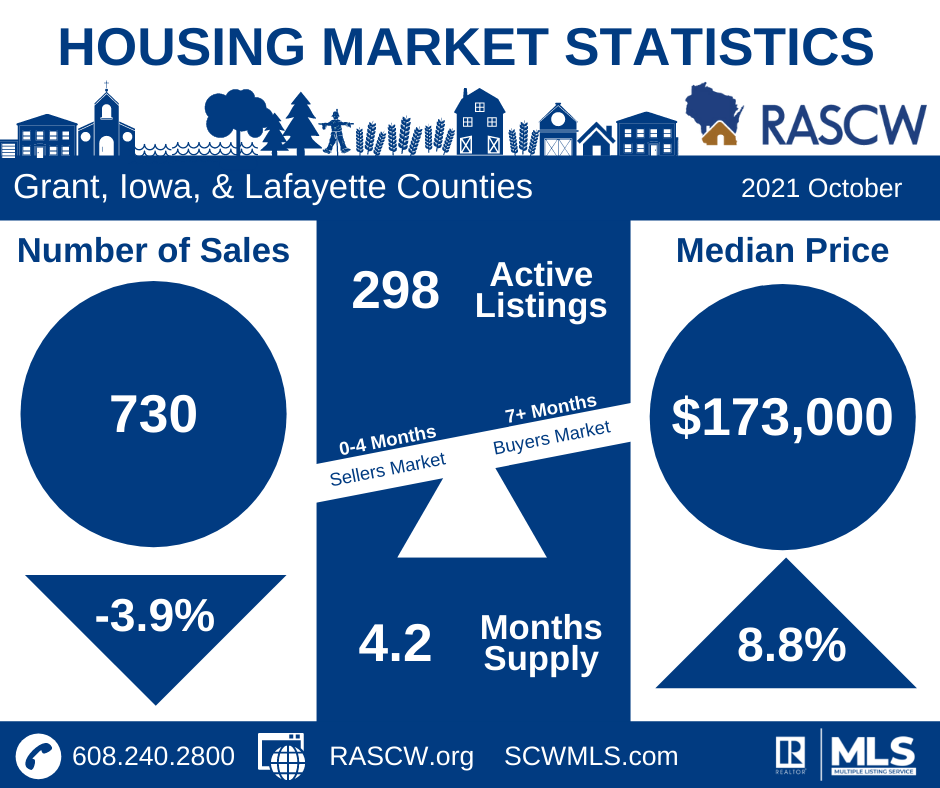 HOUSING MARKET STATISTICS

RASCW

Grant, Iowa, & Lafayette Counties

2021 October

Number of Sales

730

-3.9%

298 Active Listings

0-4 Months
Sellers Market

7+ Months
Buyers Market

4.2 Months Supply

Median Price

$173,000

8.8%

608.240.2800 RASCW.org SCWMLS.com

REALTOR

MLS
MULTIPLE LISTING SERVICE